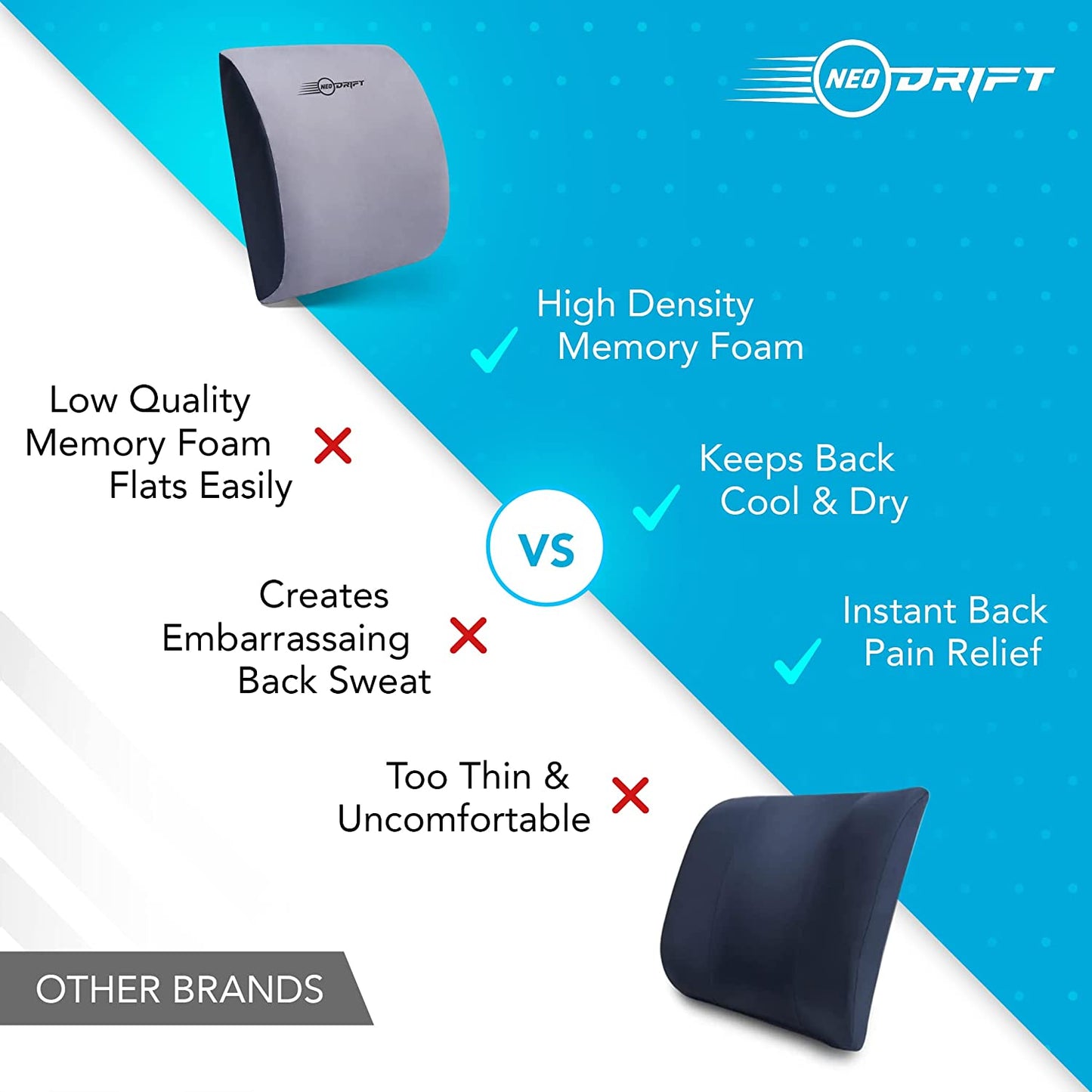 NEO DRIFT

NEO DRIFT

High Density Memory Foam

Low Quality Memory Foam Flats Easily

Keeps Back Cool & Dry

VS

Creates Embarrassaing Back Sweat

Instant Back Pain Relief

Too Thin & Uncomfortable

OTHER BRANDS